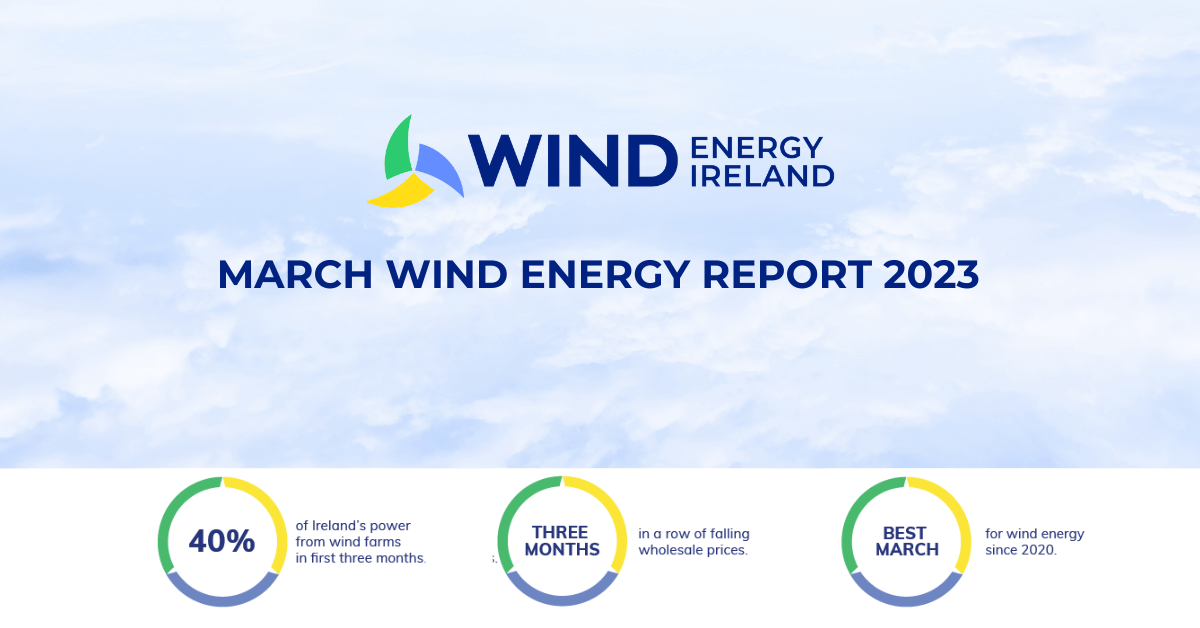 WIND ENERGY IRELAND

MARCH WIND ENERGY REPORT 2023

40%

of Ireland's power from wind farms in first three months.

THREE MONTHS

in a row of falling wholesale prices.

BEST MARCH

for wind energy since 2020.